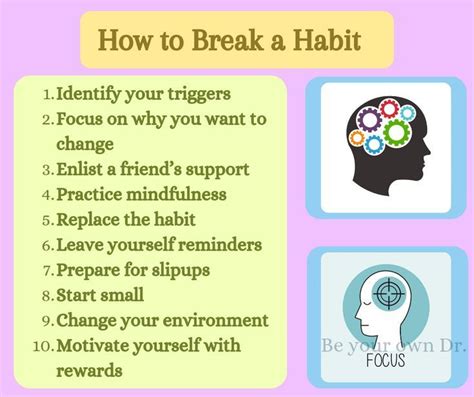 How to Break a Habit

1. Identify your triggers
2. Focus on why you want to change
3. Enlist a friend's support
4. Practice mindfulness
5. Replace the habit
6. Leave yourself reminders
7. Prepare for slipups
8. Start small
9. Change your environment
10. Motivate yourself with rewards

Be your own Dr.

FOCUS